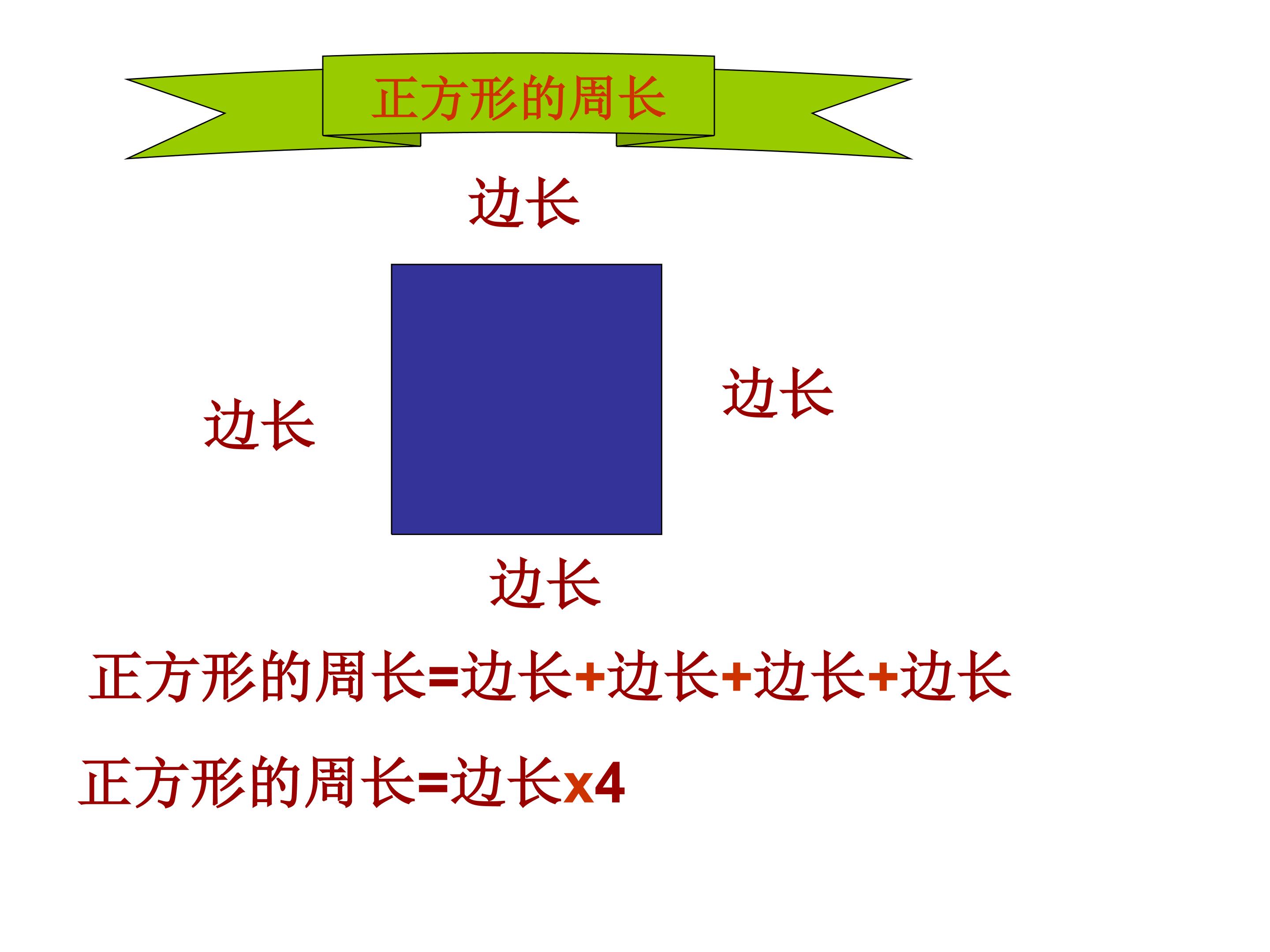 正方形的周长

边长

边长

边长

边长

正方形的周长=边长+边长+边长+边长

正方形的周长=边长x4